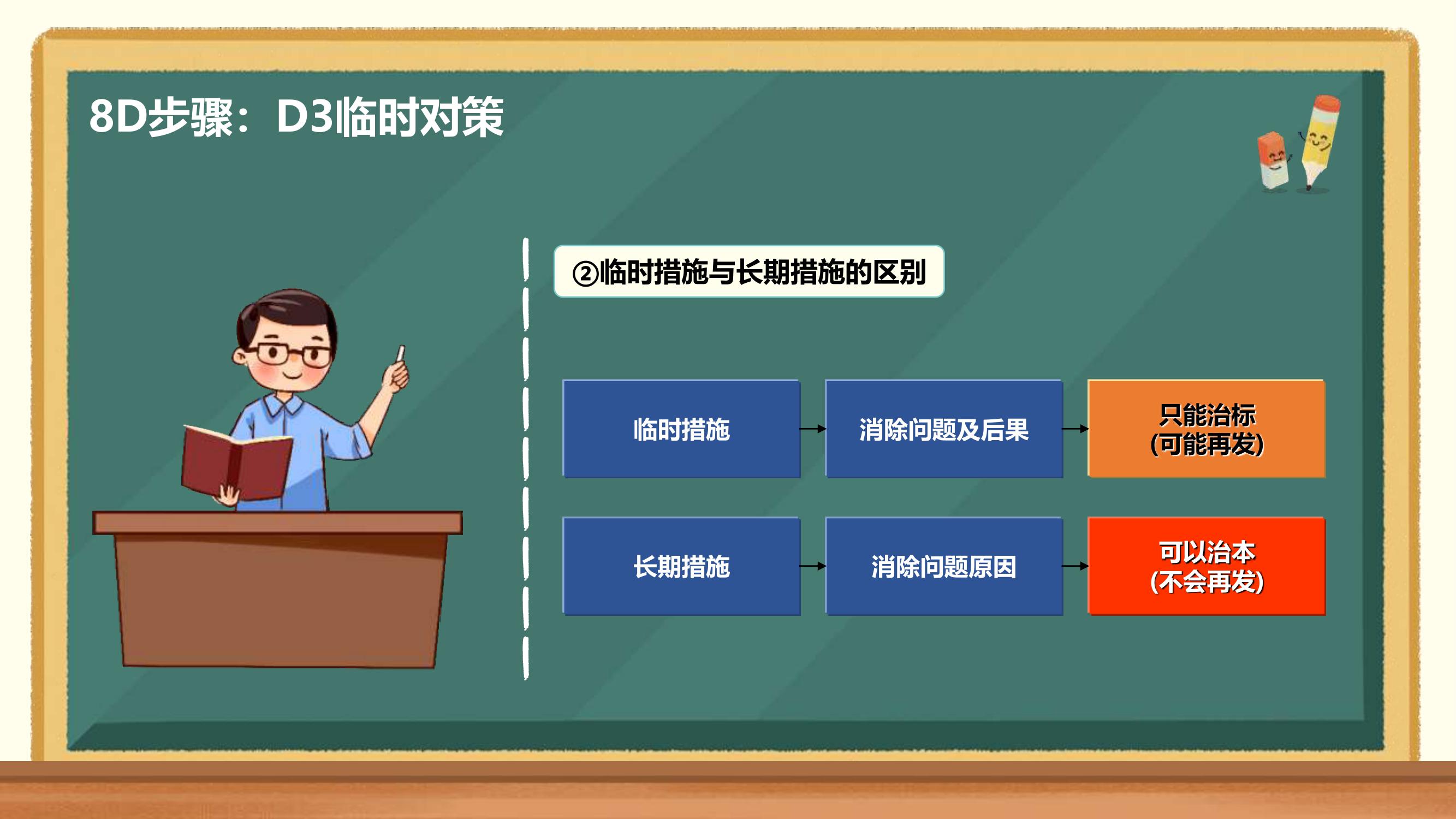 8D步骤：D3临时对策

②临时措施与长期措施的区别

临时措施

消除问题及后果

只能治标
(可能再发)

长期措施

消除问题原因

可以治本
(不会再发)